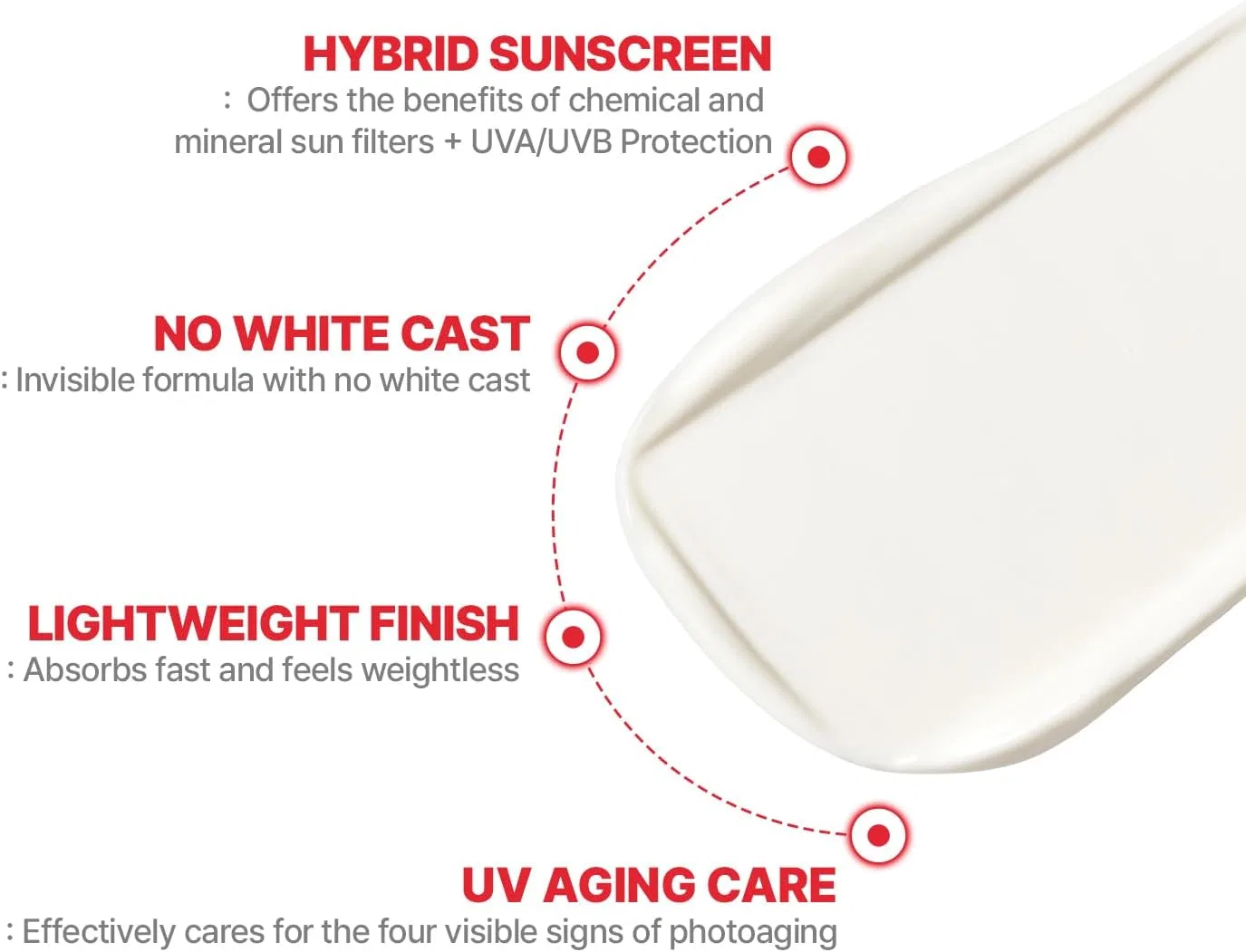 HYBRID SUNSCREEN
: Offers the benefits of chemical and mineral sun filters + UVA/UVB Protection

NO WHITE CAST
: Invisible formula with no white cast

LIGHTWEIGHT FINISH
: Absorbs fast and feels weightless

UV AGING CARE
: Effectively cares for the four visible signs of photoaging